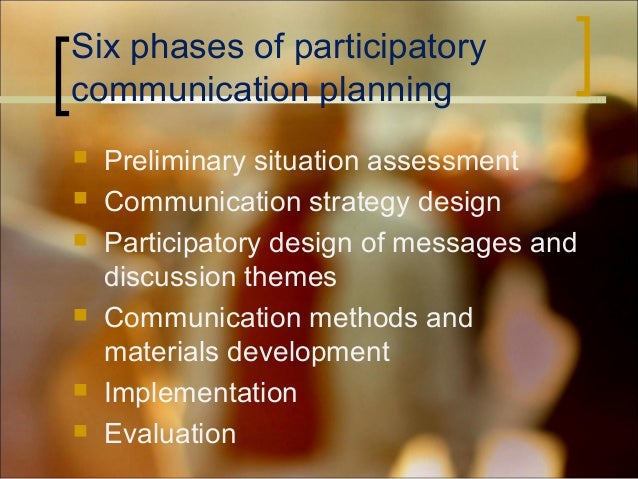 Six phases of participatory communication planning

- Preliminary situation assessment
- Communication strategy design
- Participatory design of messages and discussion themes
- Communication methods and materials development
- Implementation
- Evaluation